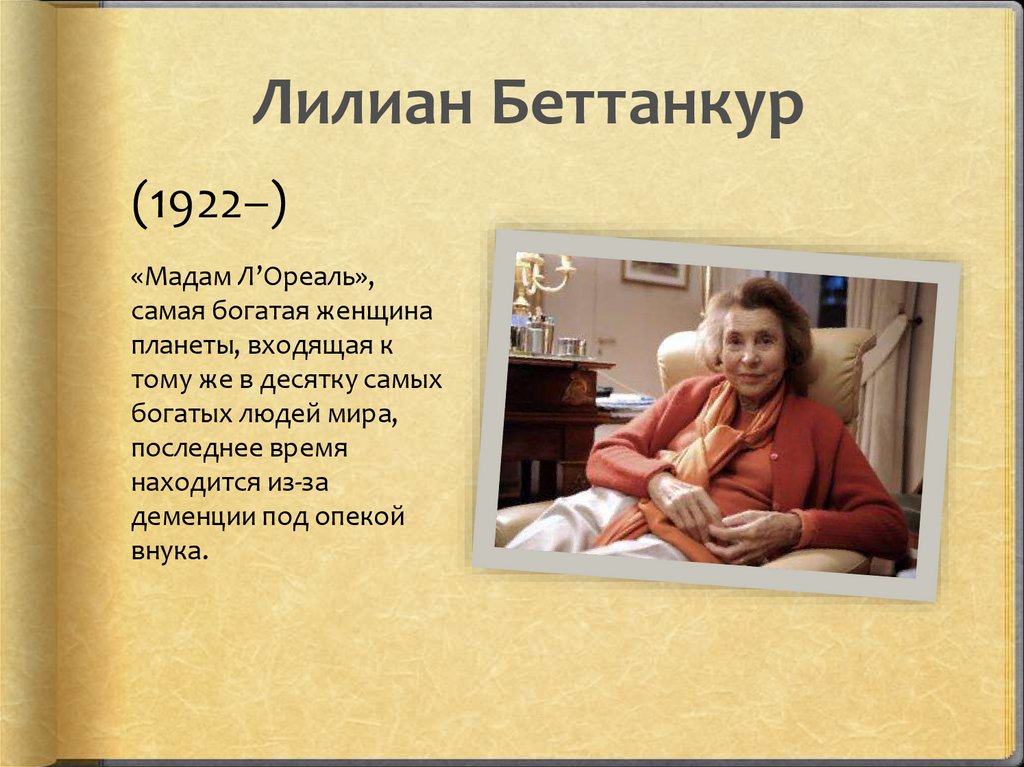 Лилиан Беттанкур

(1922–)

«Мадам Л’Ореаль», самая богатая женщина планеты, входящая к тому же в десятку самых богатых людей мира, последнее время находится из-за деменции под опекой внука.